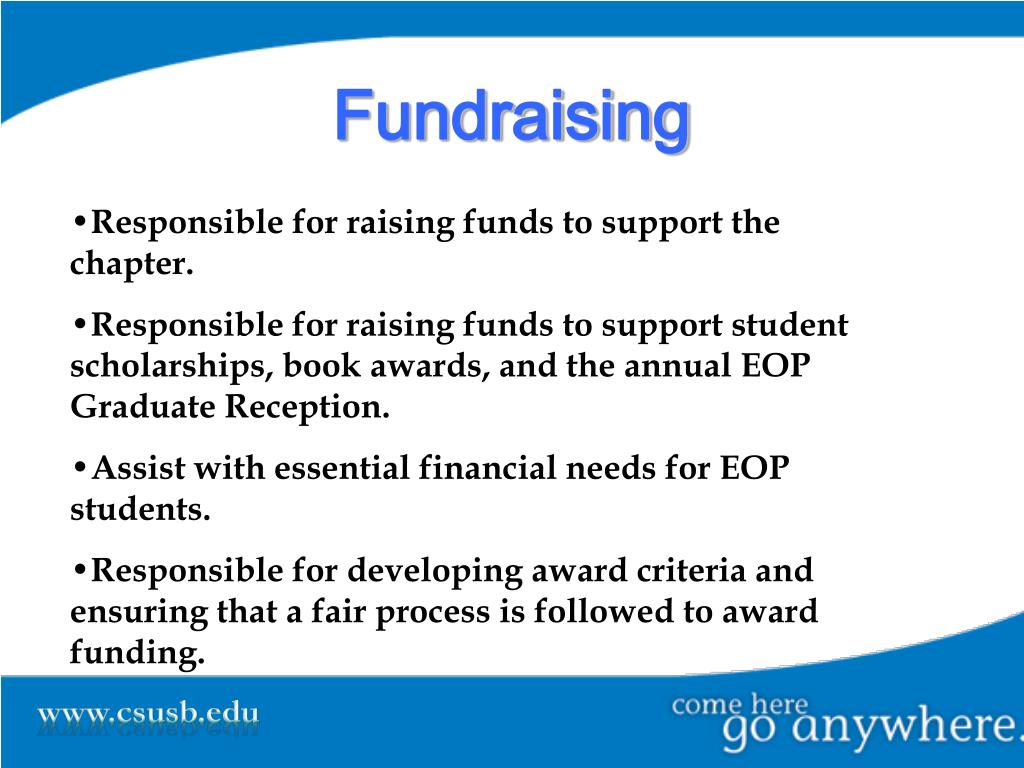 Fundraising

•Responsible for raising funds to support the chapter.

•Responsible for raising funds to support student scholarships, book awards, and the annual EOP Graduate Reception.

•Assist with essential financial needs for EOP students.

•Responsible for developing award criteria and ensuring that a fair process is followed to award funding.

www.csusb.edu

come here
go anywhere.